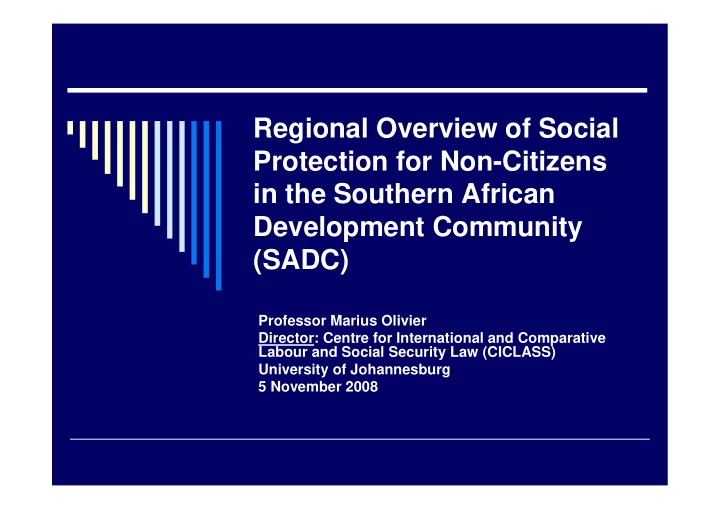 Regional Overview of Social Protection for Non-Citizens in the Southern African Development Community (SADC)

Professor Marius Olivier
Director: Centre for International and Comparative Labour and Social Security Law (CICLASS)
University of Johannesburg
5 November 2008